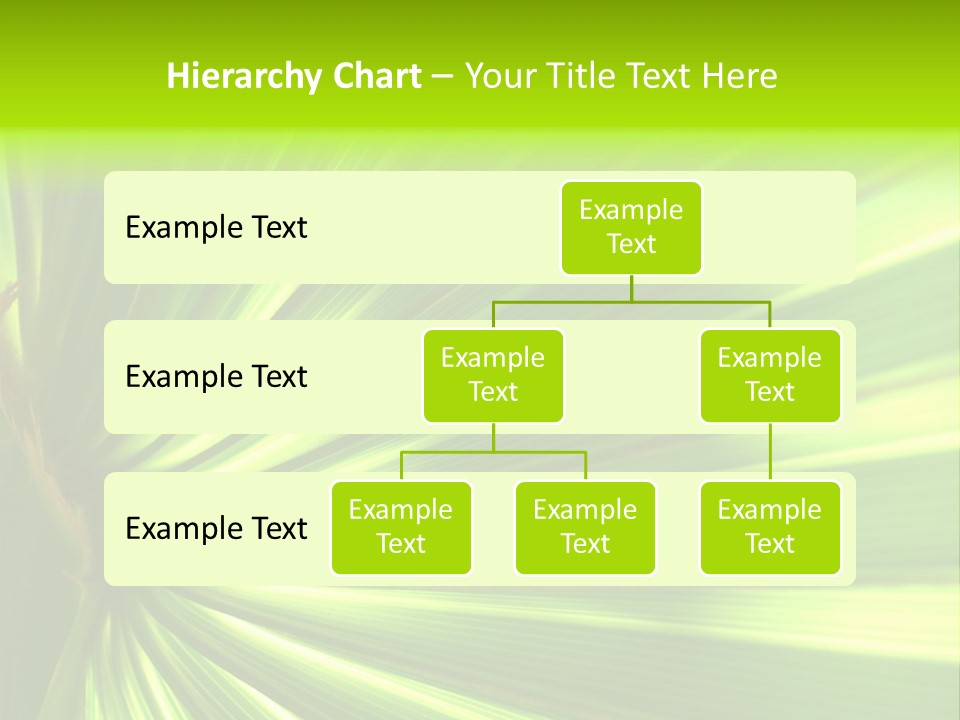 Hierarchy Chart – Your Title Text Here

Example Text

Example Text

Example Text

Example Text

Example Text

Example Text

Example Text

Example Text

Example Text